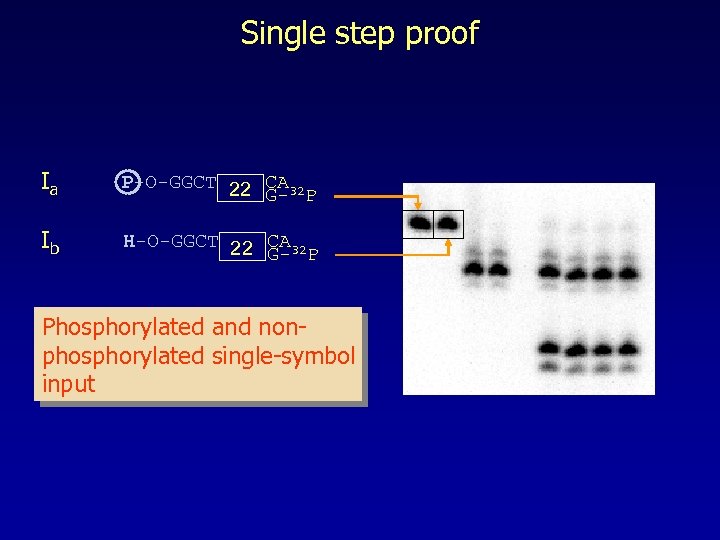 Single step proof

$I_a$ P-O-GGCT 22 CA G-$^{32}$P

$I_b$ H-O-GGCT 22 CA G-$^{32}$P

Phosphorylated and non-phosphorylated single-symbol input